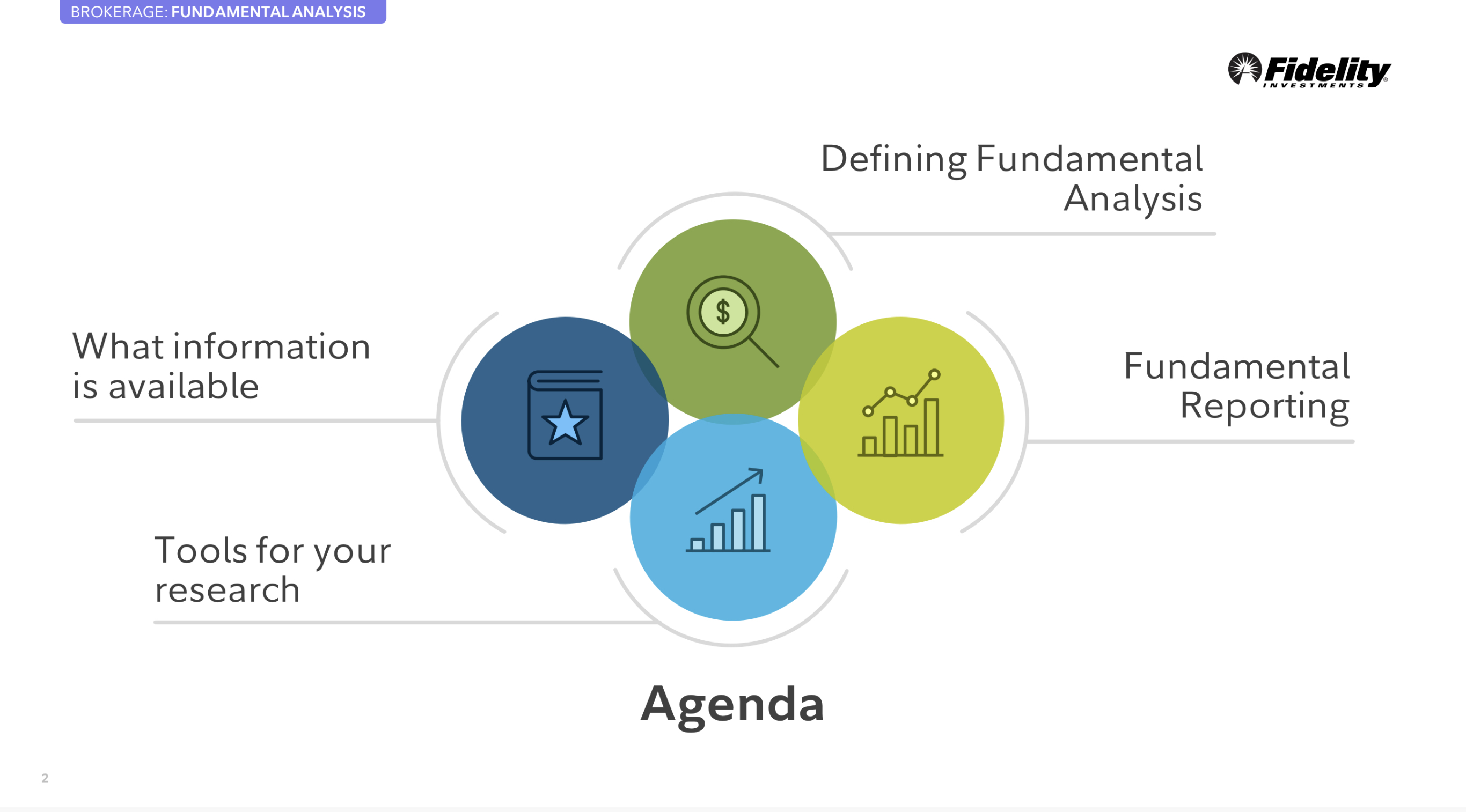 BROKERAGE: FUNDAMENTAL ANALYSIS

Fidelity INVESTMENTS

Defining Fundamental Analysis

What information is available

$

Fundamental Reporting

Tools for your research

Agenda

2